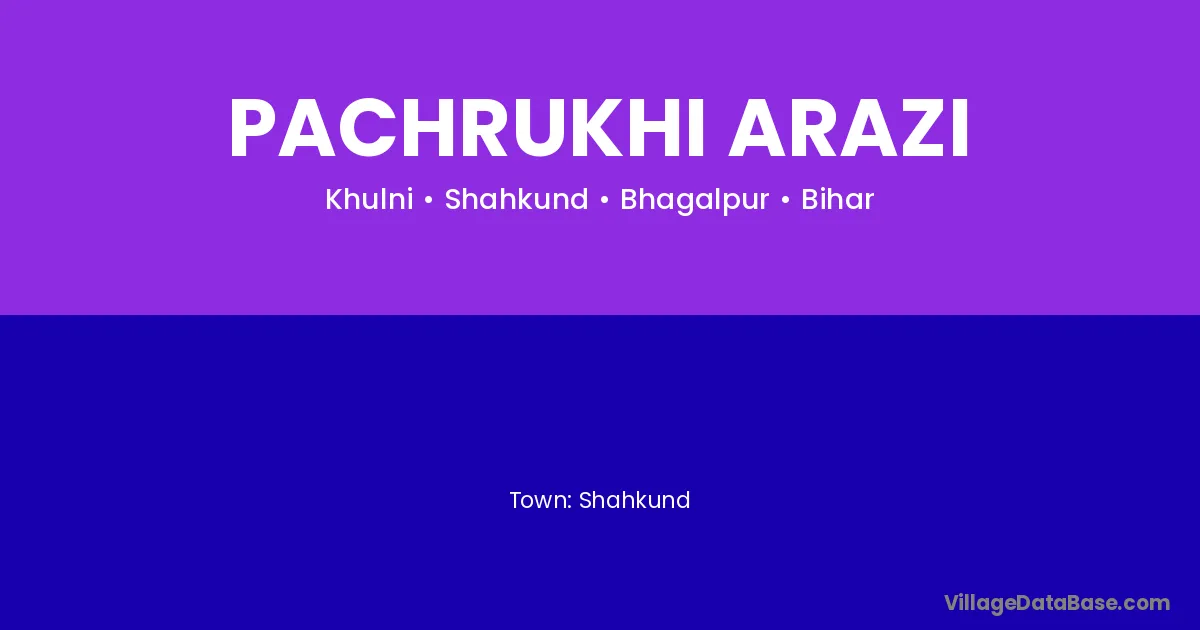 PACHRUKHI ARAZI

Khulni • Shahkund • Bhagalpur • Bihar

Town: Shahkund

VillageDataBase.com